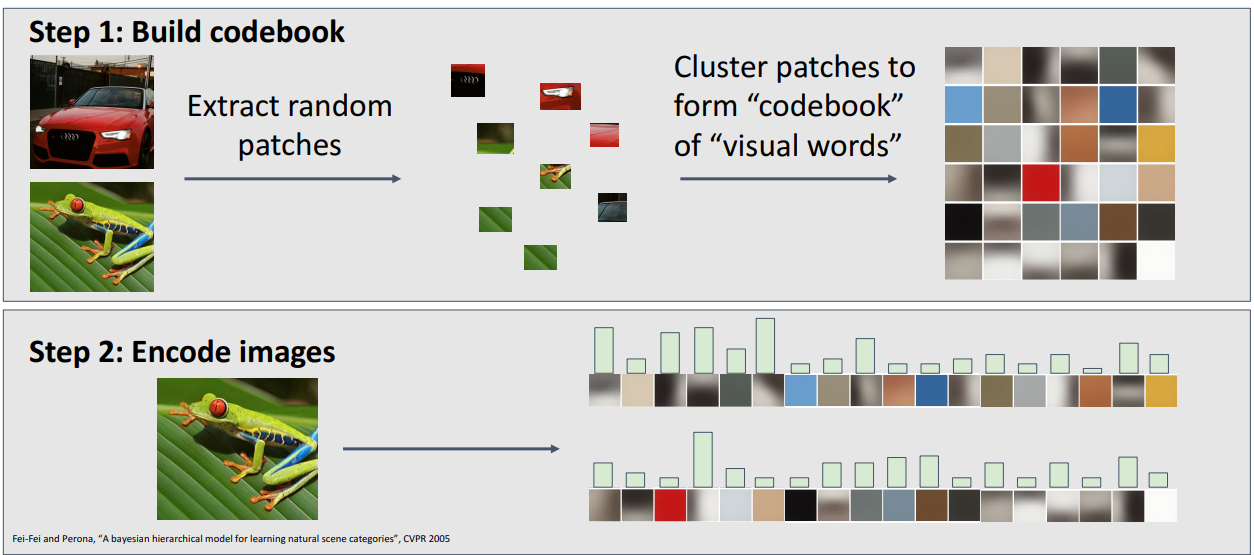 Step 1: Build codebook

Extract random patches

Cluster patches to form “codebook” of “visual words”

Step 2: Encode images

Fei-Fei and Perona, “A bayesian hierarchical model for learning natural scene categories”, CVPR 2005